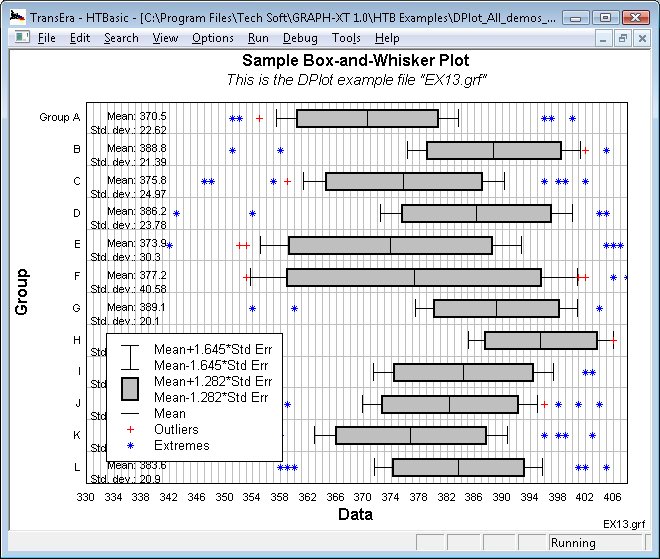 TransEra - HTBasic - [C:\Program Files\Tech Soft\GRAPH-XT 1.0\HTB Examples\DPlot_All_demos_...

File Edit Search View Options Run Debug Tools Help

Sample Box-and-Whisker Plot
This is the DPlot example file "EX13.grf"

Group

Group A Mean: 370.5 Std. dev.: 22.62
B Mean: 388.8 Std. dev.: 21.39
C Mean: 375.8 Std. dev.: 24.97
D Mean: 386.2 Std. dev.: 23.78
E Mean: 373.9 Std. dev.: 30.3
F Mean: 377.2 Std. dev.: 40.58
G Mean: 389.1 Std. dev.: 20.1
H Std
I Std
J
K Std
L Mean: 383.6 Std. dev.: 20.9

Mean+1.645*Std Err
Mean-1.645*Std Err
Mean+1.282*Std Err
Mean-1.282*Std Err
Mean
Outliers
Extremes

330 334 338 342 346 350 354 358 362 366 370 374 378 382 386 390 394 398 402 406
Data

EX13.grf

Running